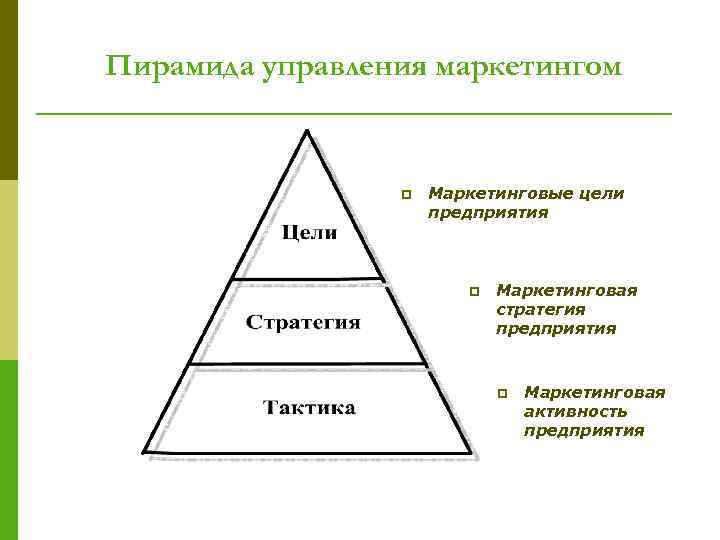 Пирамида управления маркетингом

Цели

Стратегия

Тактика

Маркетинговые цели предприятия

Маркетинговая стратегия предприятия

Маркетинговая активность предприятия